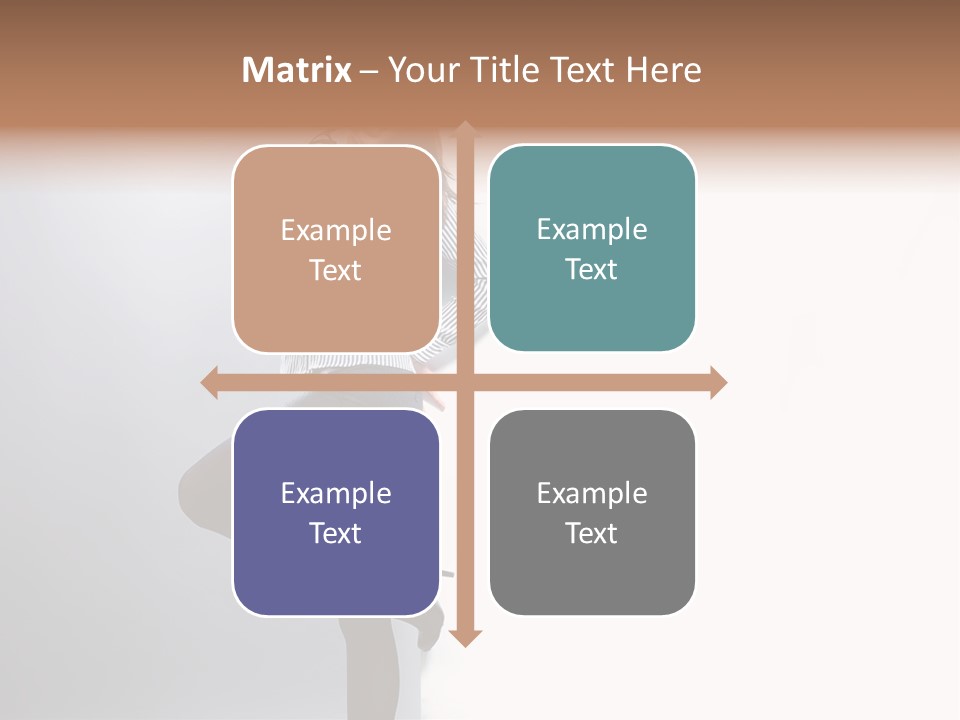 Matrix – Your Title Text Here

Example Text

Example Text

Example Text

Example Text